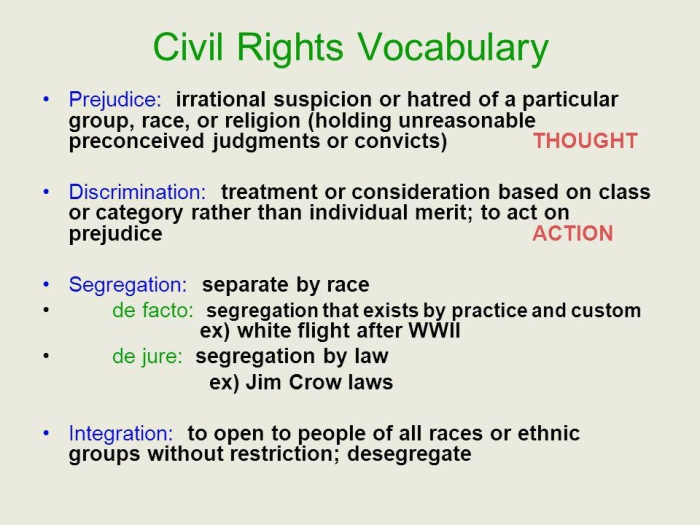 Civil Rights Vocabulary

• Prejudice: irrational suspicion or hatred of a particular group, race, or religion (holding unreasonable preconceived judgments or convicts) THOUGHT

• Discrimination: treatment or consideration based on class or category rather than individual merit; to act on prejudice ACTION

• Segregation: separate by race
• de facto: segregation that exists by practice and custom ex) white flight after WWII
• de jure: segregation by law ex) Jim Crow laws

• Integration: to open to people of all races or ethnic groups without restriction; desegregate